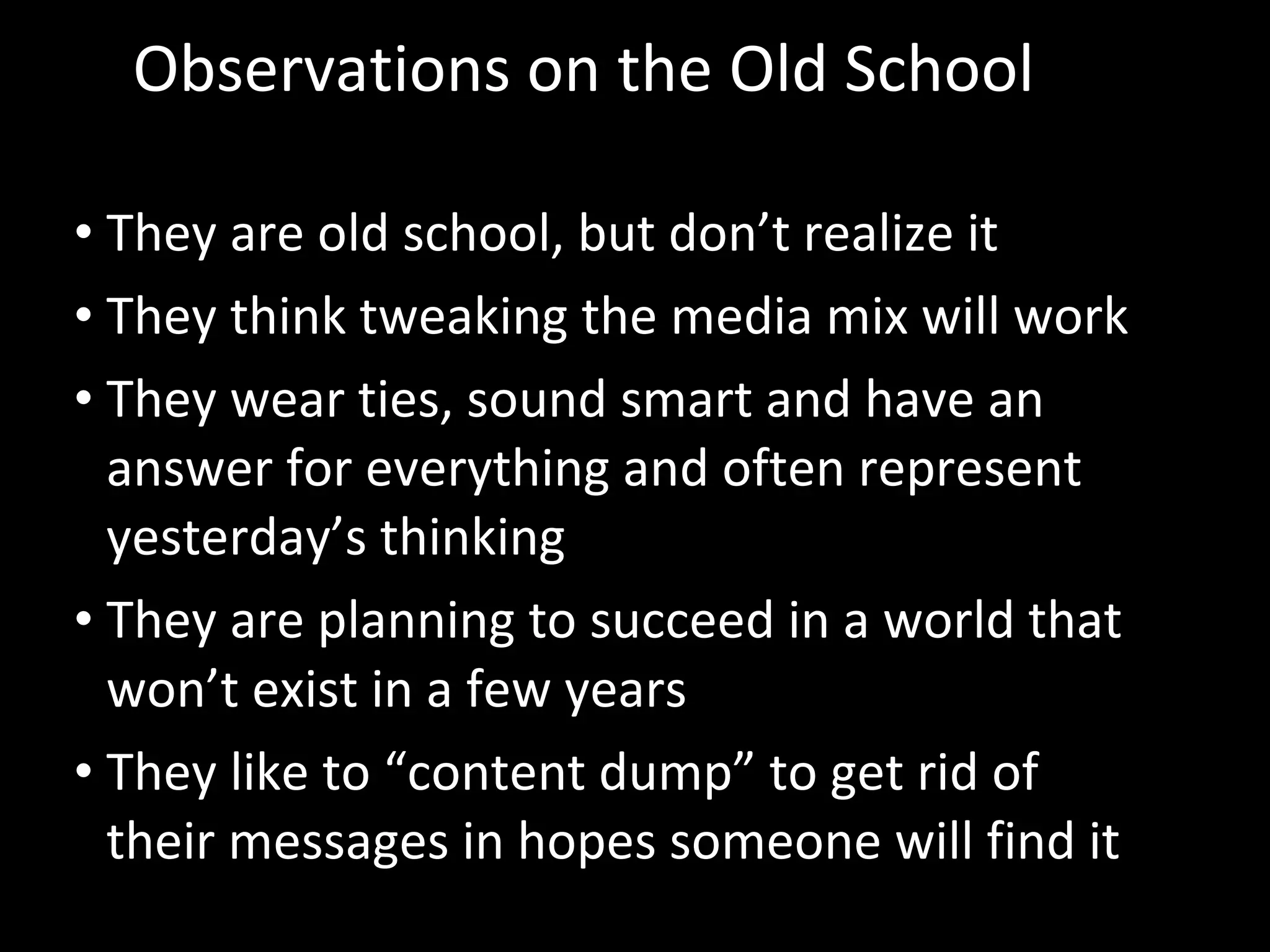 Observations on the Old School

• They are old school, but don’t realize it
• They think tweaking the media mix will work
• They wear ties, sound smart and have an answer for everything and often represent yesterday’s thinking
• They are planning to succeed in a world that won’t exist in a few years
• They like to “content dump” to get rid of their messages in hopes someone will find it